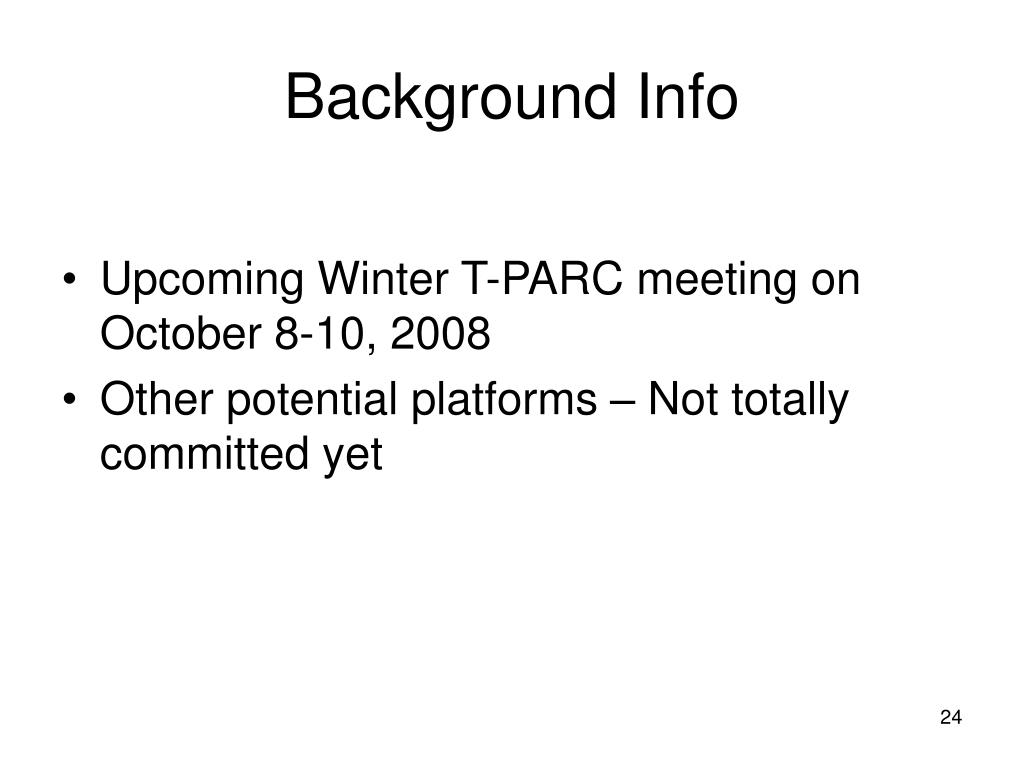 Background Info

• Upcoming Winter T-PARC meeting on October 8-10, 2008
• Other potential platforms – Not totally committed yet

24